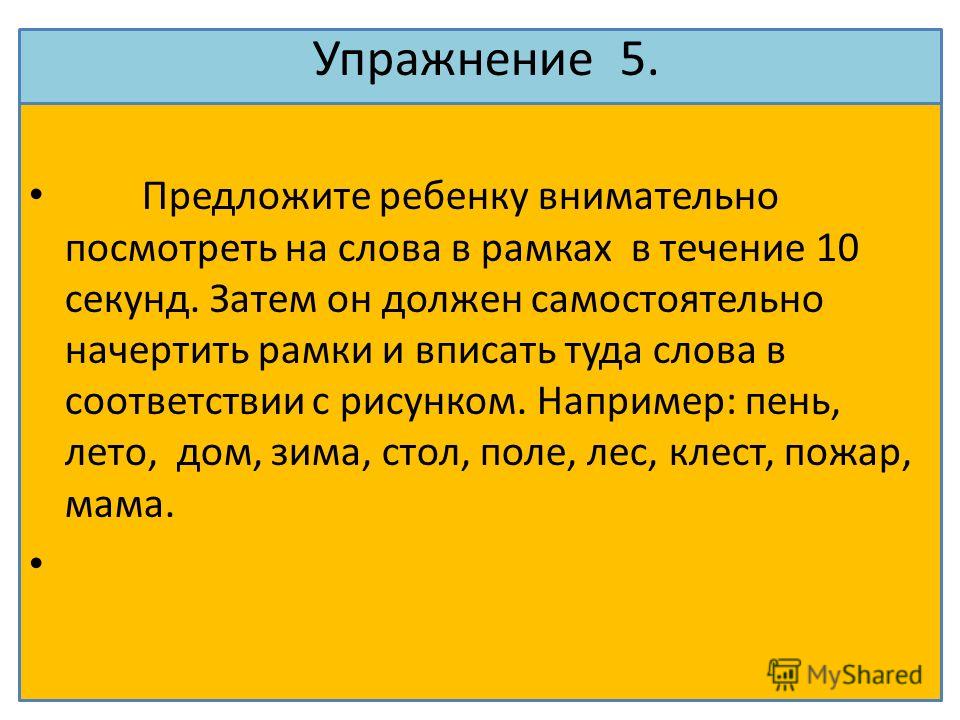 Упражнение 5.

• Предложите ребенку внимательно посмотреть на слова в рамках в течение 10 секунд. Затем он должен самостоятельно начертить рамки и вписать туда слова в соответствии с рисунком. Например: пень, лето, дом, зима, стол, поле, лес, клест, пожар, мама.

•

MyShared